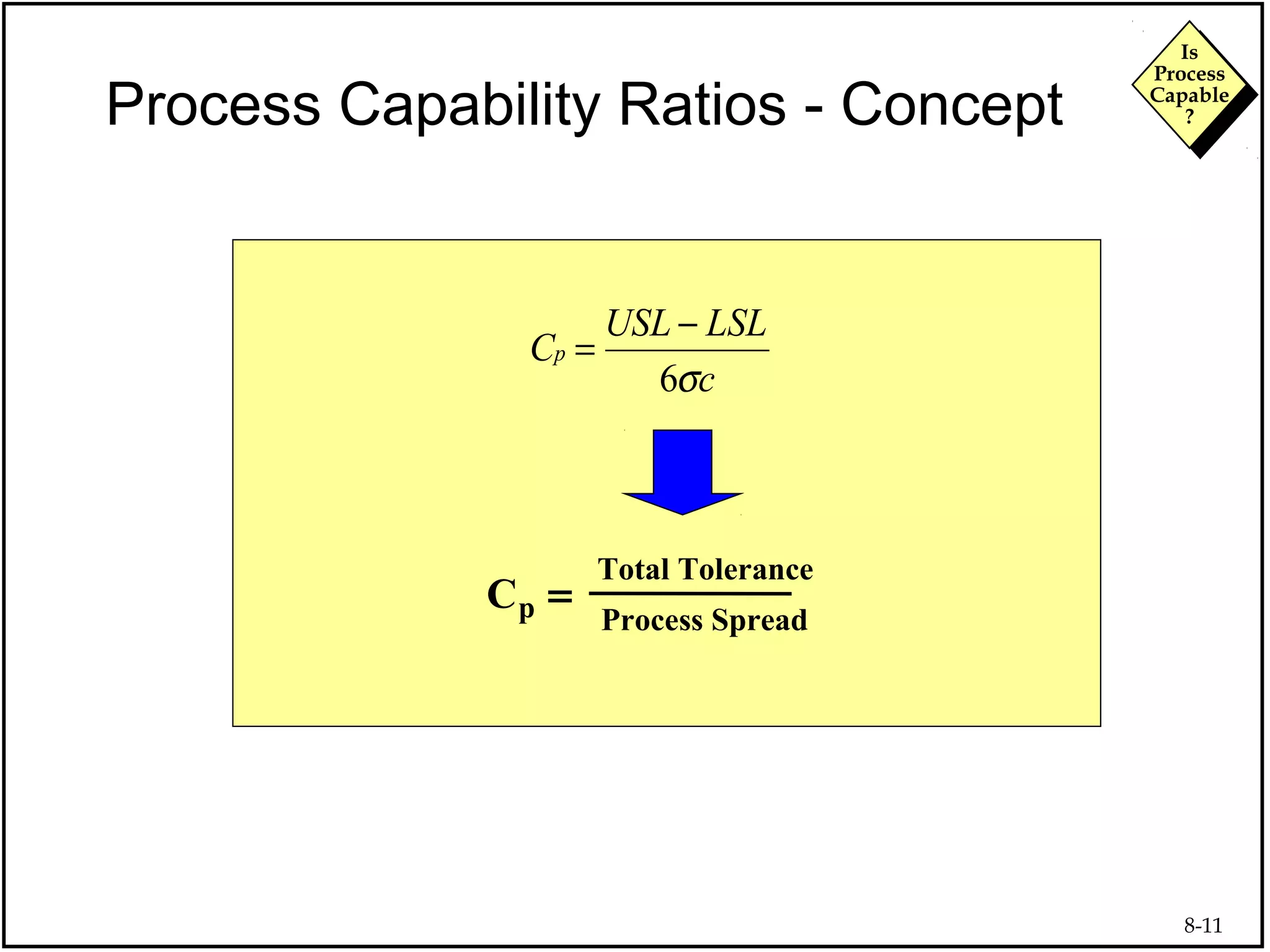 Process Capability Ratios - Concept

Is Process Capable ?

$C_p = \frac{USL - LSL}{6\sigma c}$

$C_p = \frac{\text{Total Tolerance}}{\text{Process Spread}}$

8-11